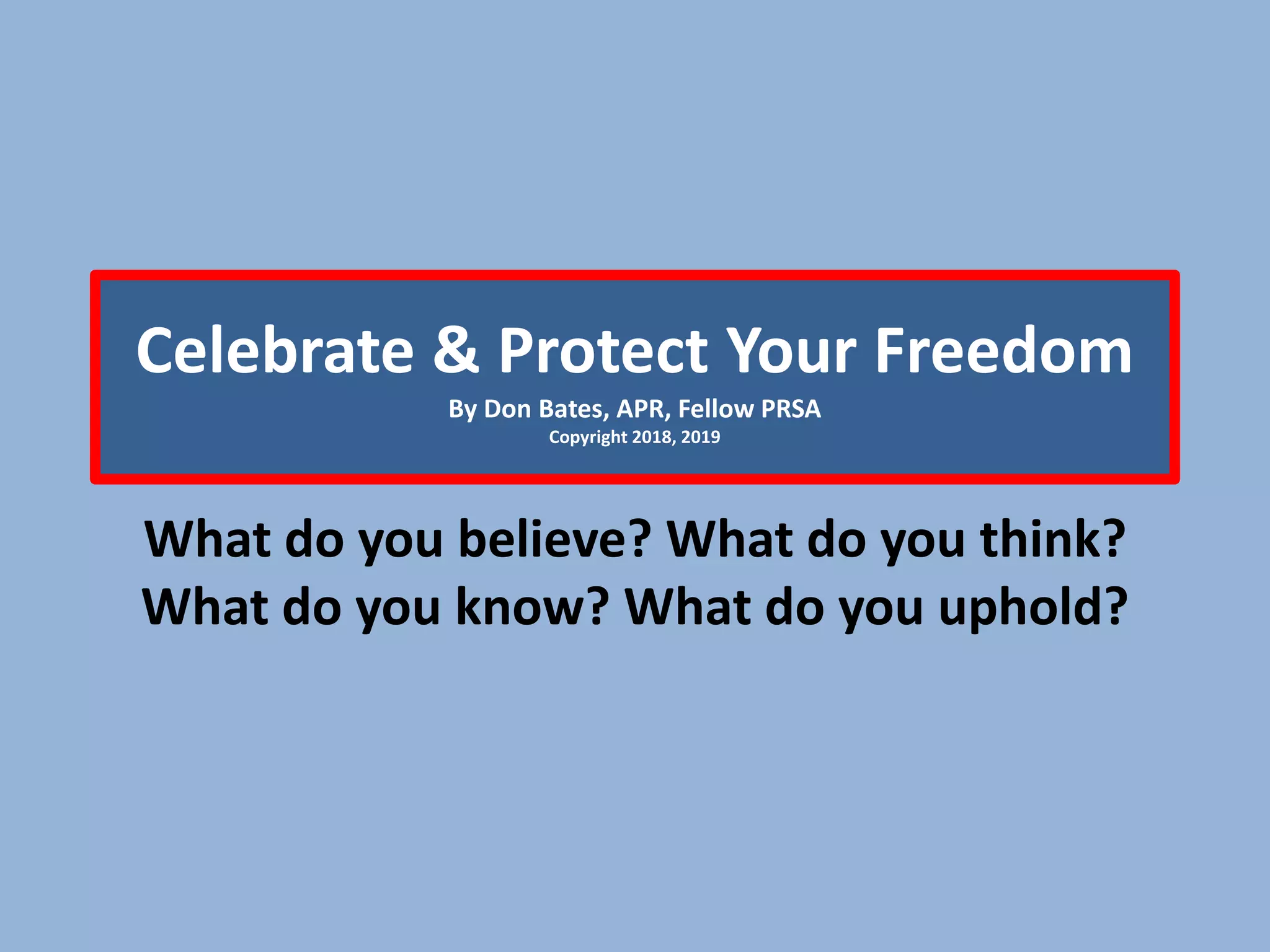 Celebrate & Protect Your Freedom

By Don Bates, APR, Fellow PRSA

Copyright 2018, 2019

What do you believe? What do you think? What do you know? What do you uphold?